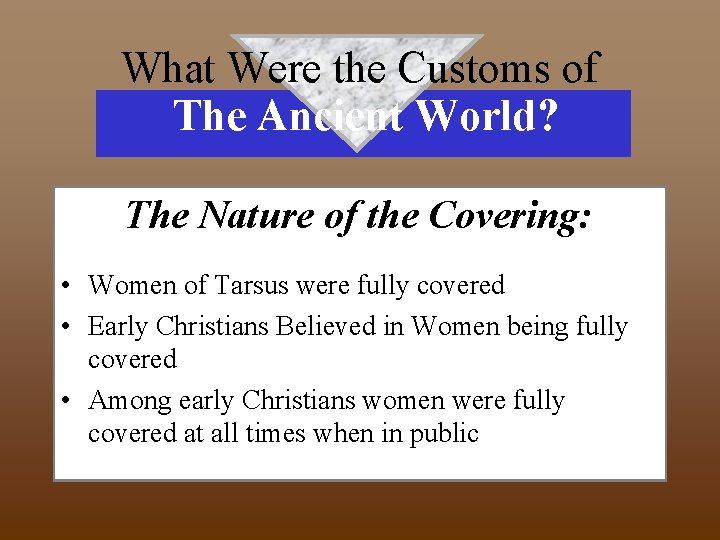 What Were the Customs of
The Ancient World?

The Nature of the Covering:

• Women of Tarsus were fully covered
• Early Christians Believed in Women being fully covered
• Among early Christians women were fully covered at all times when in public